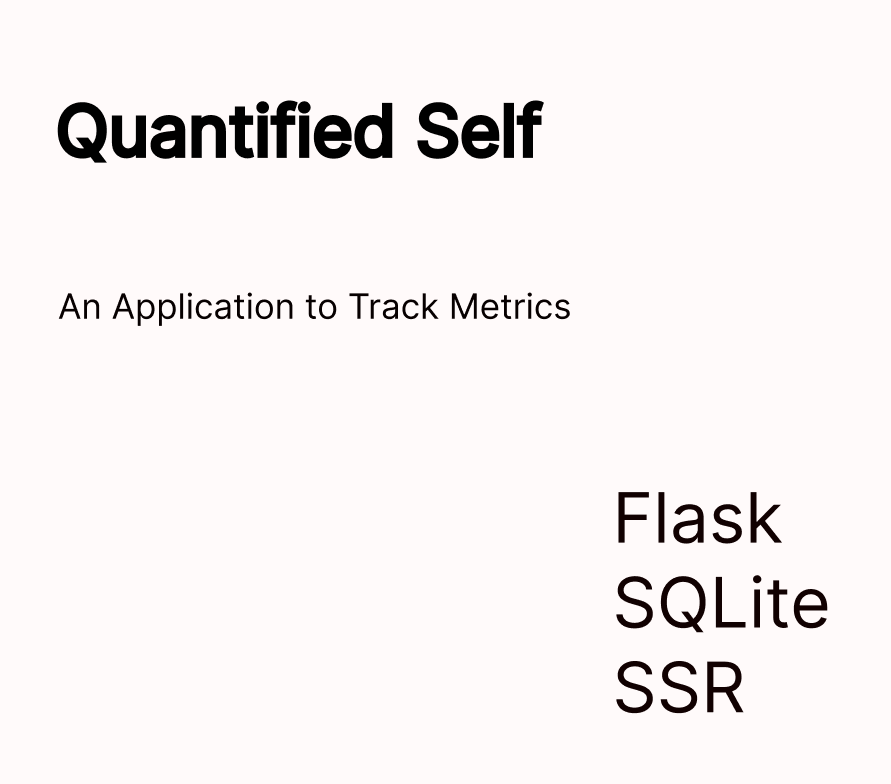 Quantified Self

An Application to Track Metrics

Flask
SQLite
SSR